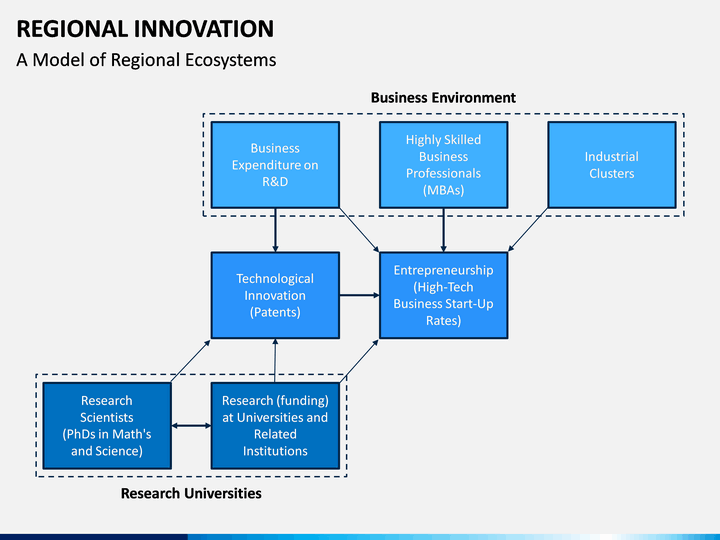 REGIONAL INNOVATION

A Model of Regional Ecosystems

Business Environment

Business Expenditure on R&D

Highly Skilled Business Professionals (MBAs)

Industrial Clusters

Technological Innovation (Patents)

Entrepreneurship (High-Tech Business Start-Up Rates)

Research Scientists (PhDs in Math's and Science)

Research (funding) at Universities and Related Institutions

Research Universities